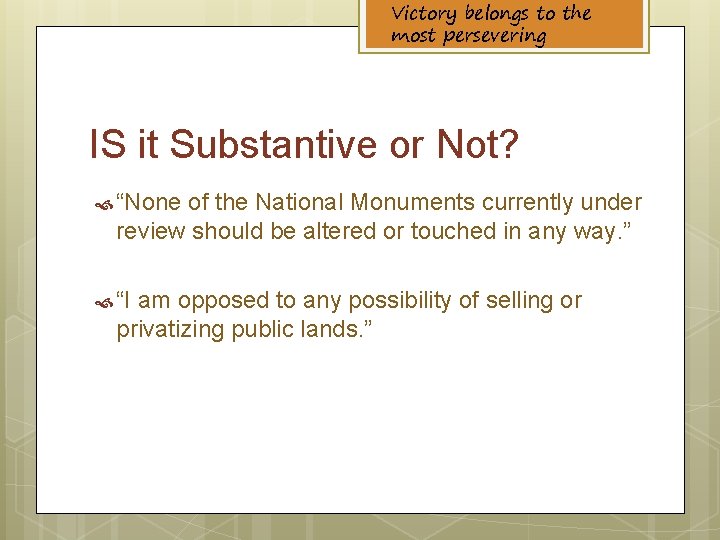 Victory belongs to the most persevering

IS it Substantive or Not?

“None of the National Monuments currently under review should be altered or touched in any way.”

“I am opposed to any possibility of selling or privatizing public lands.”